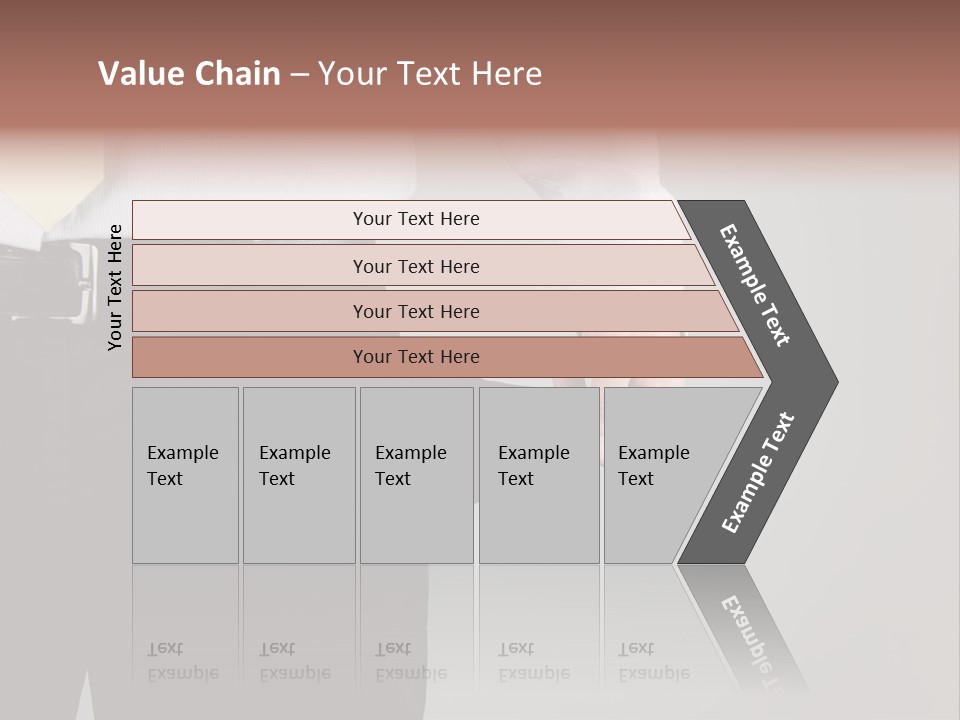 Value Chain – Your Text Here

Your Text Here

Your Text Here

Your Text Here

Your Text Here

Your Text Here

Example Text

Example Text

Example Text

Example Text

Example Text

Example Text

Example Text